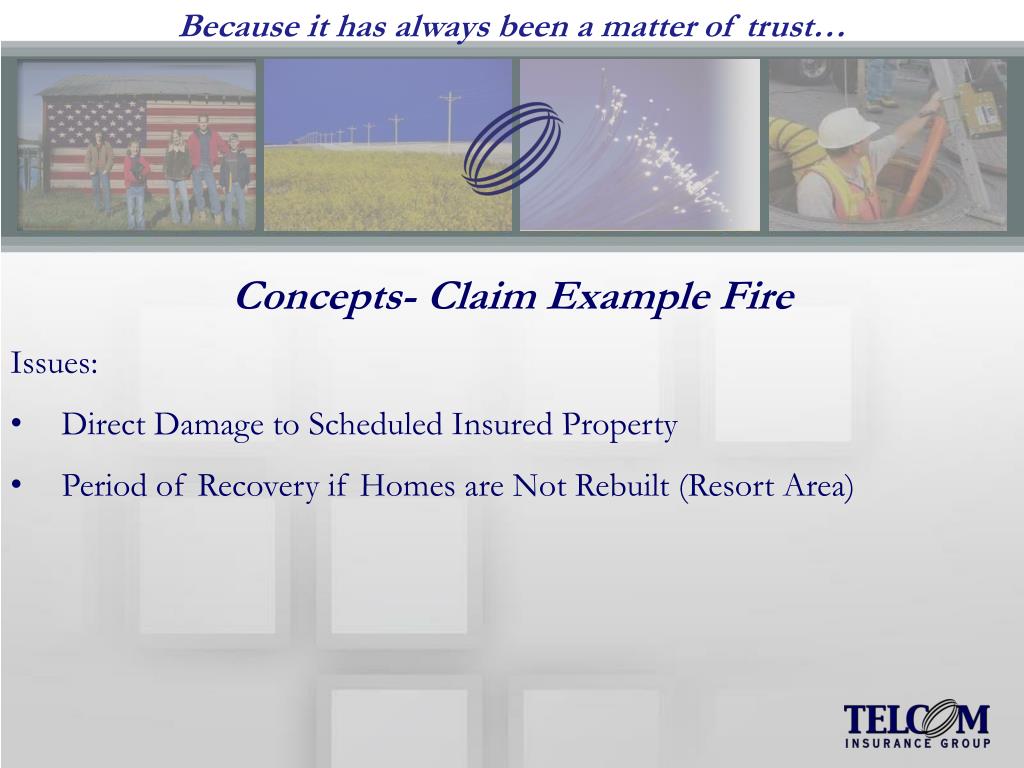 Because it has always been a matter of trust…

Concepts- Claim Example Fire

Issues:

• Direct Damage to Scheduled Insured Property

• Period of Recovery if Homes are Not Rebuilt (Resort Area)

TELCOM
INSURANCE GROUP